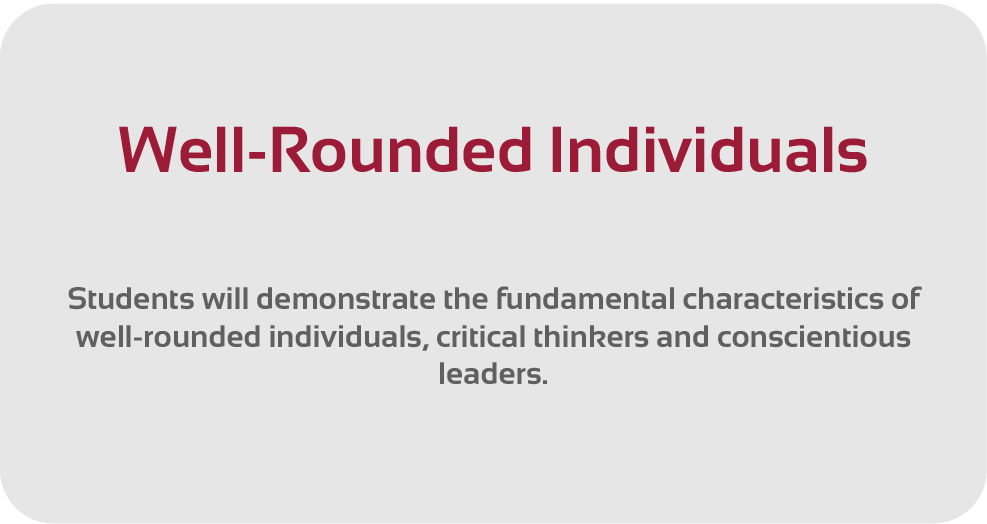 Well-Rounded Individuals

Students will demonstrate the fundamental characteristics of well-rounded individuals, critical thinkers and conscientious leaders.